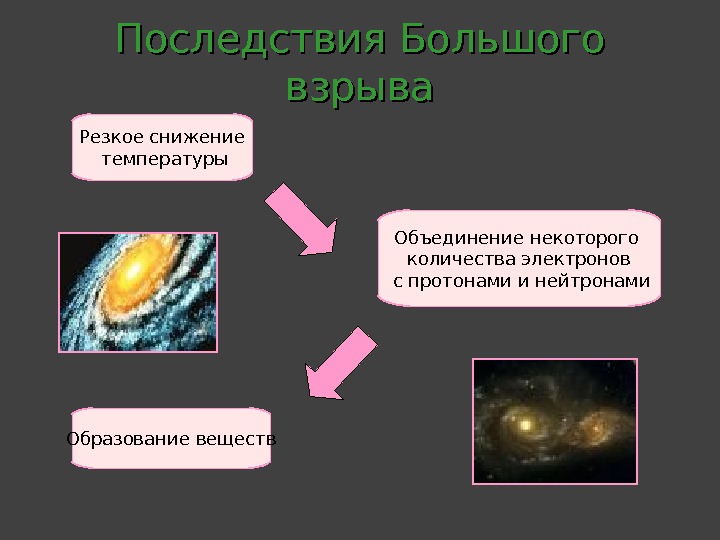 Последствия Большого взрыва

Резкое снижение температуры

Объединение некоторого количества электронов с протонами и нейтронами

Образование веществ